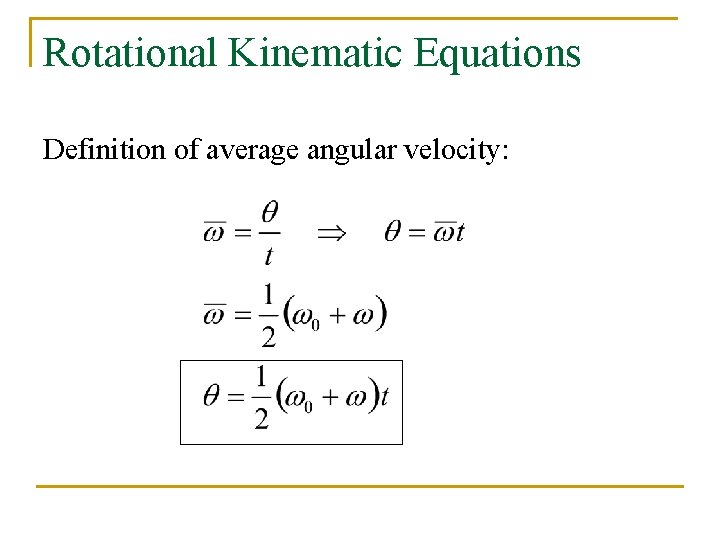 Rotational Kinematic Equations

Definition of average angular velocity:

$\overline{\omega} = \frac{\theta}{t} \quad \Rightarrow \quad \theta = \overline{\omega} t$

$\overline{\omega} = \frac{1}{2}(\omega_0 + \omega)$

$\theta = \frac{1}{2}(\omega_0 + \omega)t$